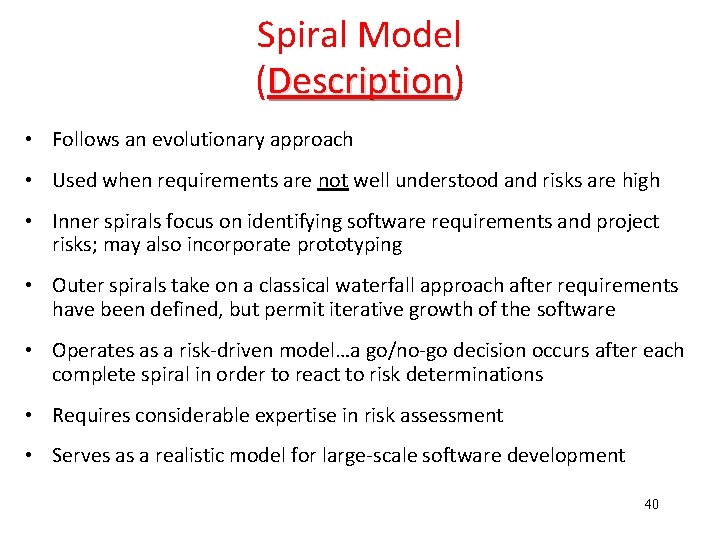 Spiral Model
(Description)

• Follows an evolutionary approach

• Used when requirements are not well understood and risks are high

• Inner spirals focus on identifying software requirements and project risks; may also incorporate prototyping

• Outer spirals take on a classical waterfall approach after requirements have been defined, but permit iterative growth of the software

• Operates as a risk-driven model…a go/no-go decision occurs after each complete spiral in order to react to risk determinations

• Requires considerable expertise in risk assessment

• Serves as a realistic model for large-scale software development

40